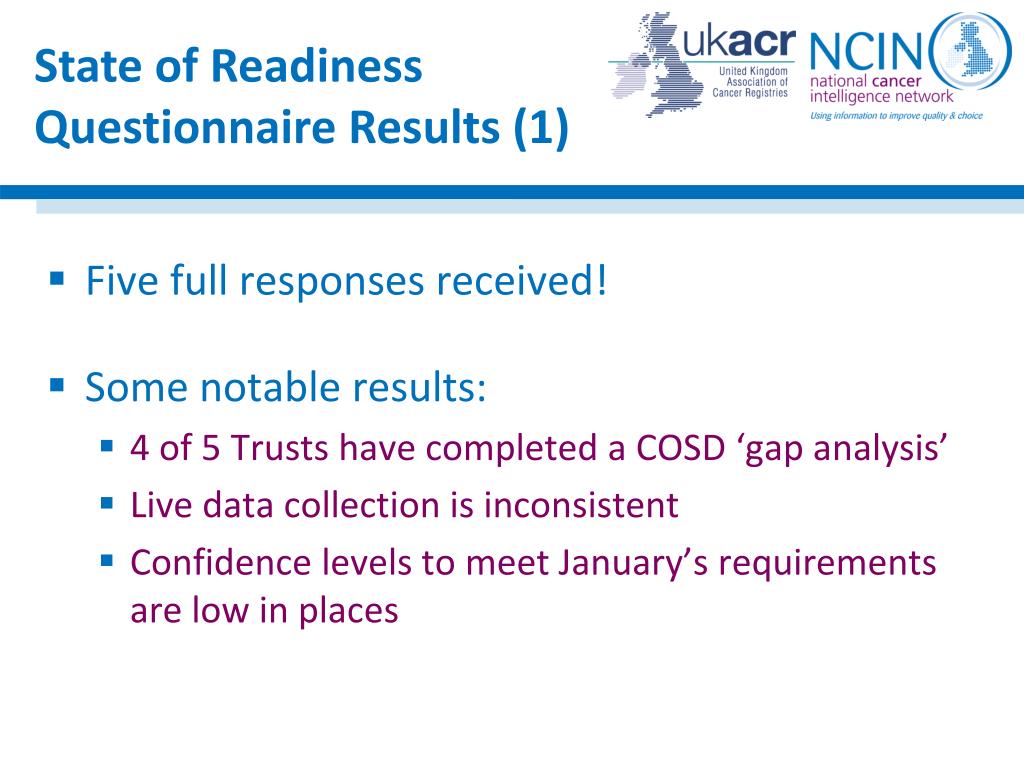 State of Readiness Questionnaire Results (1)

ukacr
United Kingdom Association of Cancer Registries

NCIN
national cancer intelligence network
Using information to improve quality & choice

▪ Five full responses received!

▪ Some notable results:
▪ 4 of 5 Trusts have completed a COSD ‘gap analysis’
▪ Live data collection is inconsistent
▪ Confidence levels to meet January’s requirements are low in places